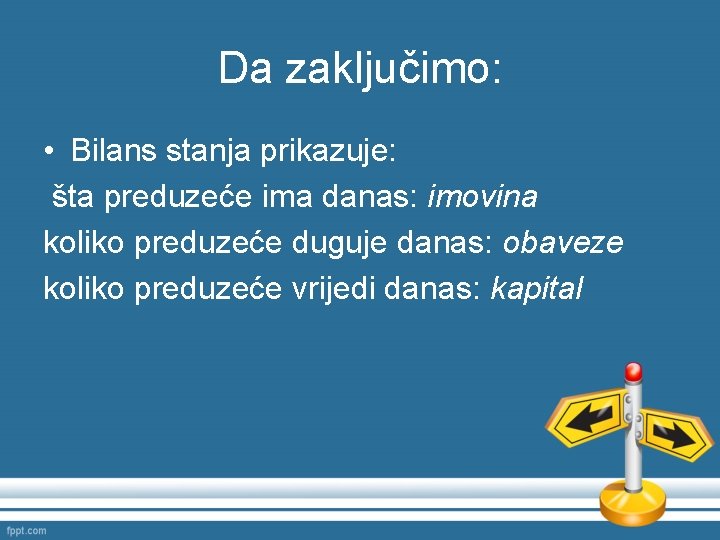 Da zaključimo:

• Bilans stanja prikazuje:
šta preduzeće ima danas: imovina
koliko preduzeće duguje danas: obaveze
koliko preduzeće vrijedi danas: kapital

fppt.com